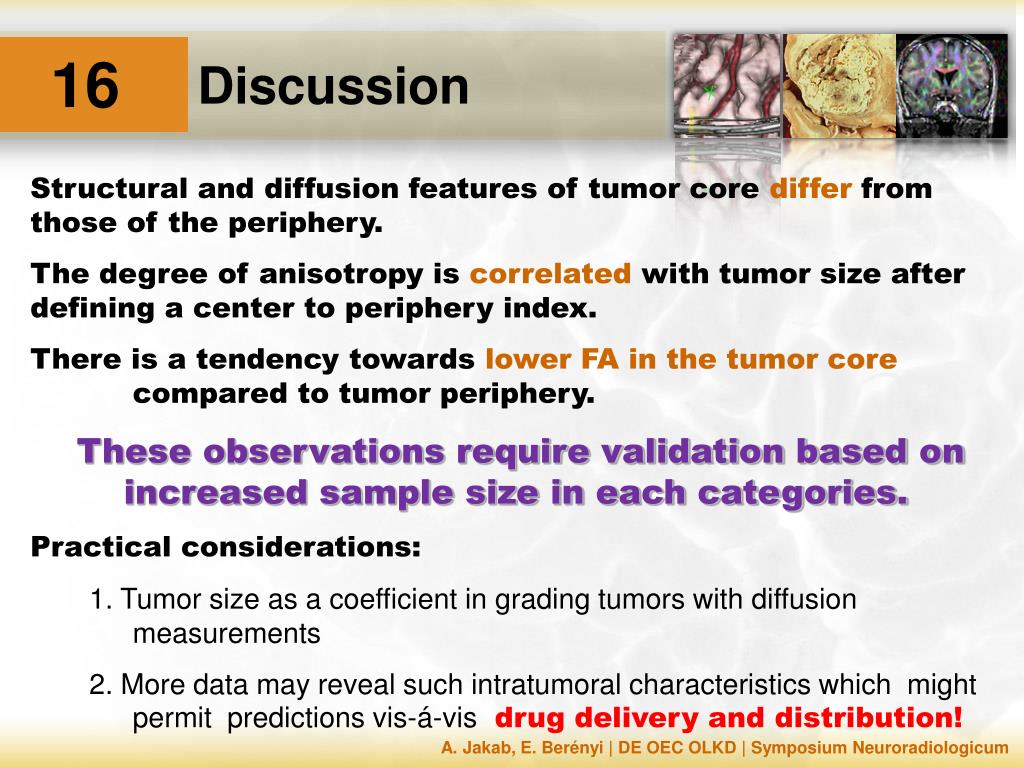 16

Discussion

Structural and diffusion features of tumor core differ from those of the periphery.

The degree of anisotropy is correlated with tumor size after defining a center to periphery index.

There is a tendency towards lower FA in the tumor core compared to tumor periphery.

These observations require validation based on increased sample size in each categories.

Practical considerations:

1. Tumor size as a coefficient in grading tumors with diffusion measurements

2. More data may reveal such intratumoral characteristics which might permit predictions vis-á-vis drug delivery and distribution!

A. Jakab, E. Berényi | DE OEC OLKD | Symposium Neuroradiologicum